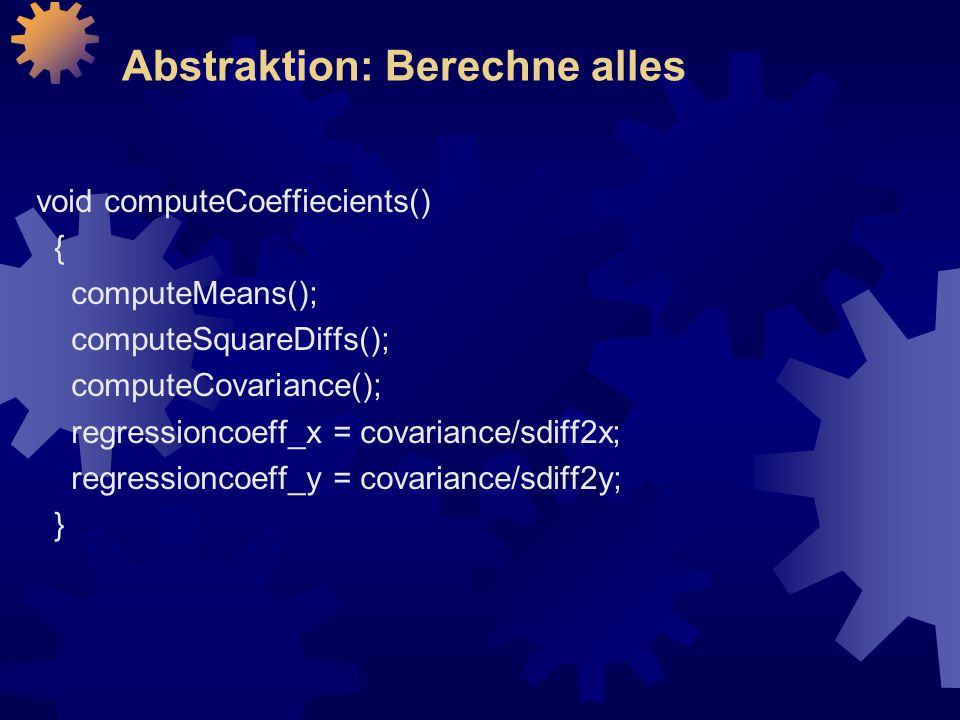 Abstraktion: Berechne alles

void computeCoeffiecients()
{
computeMeans();
computeSquareDiffs();
computeCovariance();
regressioncoeff_x = covariance/sdiff2x;
regressioncoeff_y = covariance/sdiff2y;
}